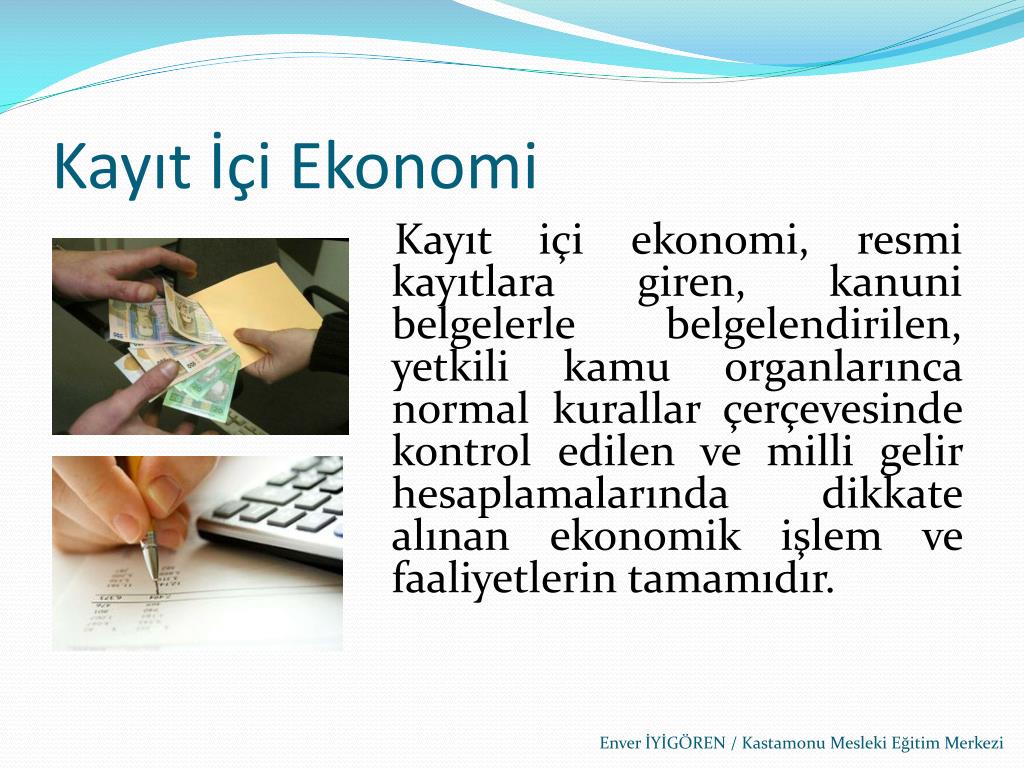 Kayıt İçi Ekonomi

Kayıt içi ekonomi, resmi kayıtlara giren, kanuni belgelerle belgelendirilen, yetkili kamu organlarınca normal kurallar çerçevesinde kontrol edilen ve milli gelir hesaplamalarında dikkate alınan ekonomik işlem ve faaliyetlerin tamamıdır.

Enver İYİGÖREN / Kastamonu Mesleki Eğitim Merkezi